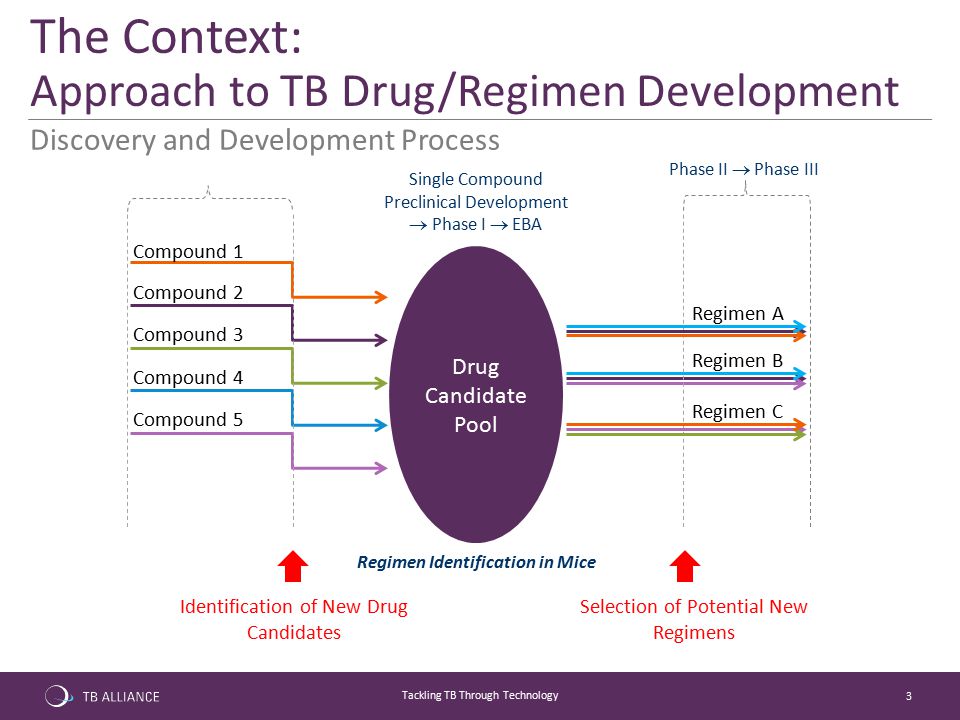 The Context:
Approach to TB Drug/Regimen Development

Discovery and Development Process

Single Compound Preclinical Development $\rightarrow$ Phase I $\rightarrow$ EBA

Phase II $\rightarrow$ Phase III

Compound 1
Compound 2
Compound 3
Compound 4
Compound 5

Drug Candidate Pool

Regimen A
Regimen B
Regimen C

Regimen Identification in Mice

Identification of New Drug Candidates

Selection of Potential New Regimens

TB ALLIANCE

Tackling TB Through Technology

3